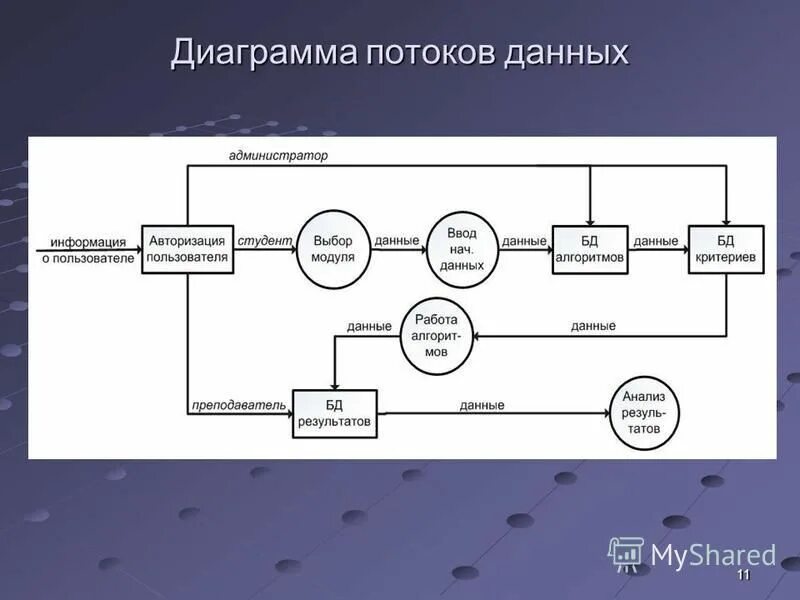 Диаграмма потоков данных

администратор

информация о пользователе

Авторизация пользователя

студент

Выбор модуля

данные

Ввод нач. данных

данные

БД алгоритмов

данные

БД критериев

данные

Работа алгоритмов

данные

преподаватель

БД результатов

данные

Анализ результатов

MyShared

11